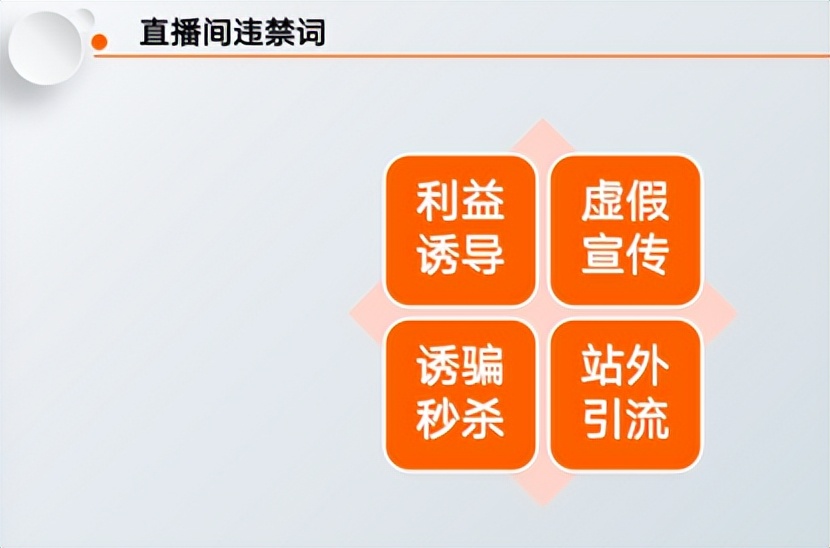 直播间违禁词

利益诱导

虚假宣传

诱骗秒杀

站外引流